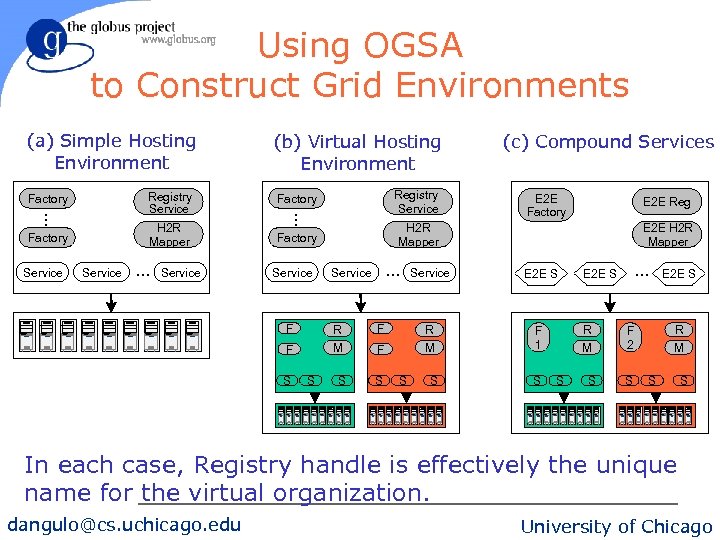 the globus project
www.globus.org

Using OGSA
to Construct Grid Environments

(a) Simple Hosting Environment

Factory
⋮
Factory
Registry Service
H2R Mapper
Service
Service
...
Service

(b) Virtual Hosting Environment

Factory
⋮
Factory
Registry Service
H2R Mapper
Service
Service
...
Service

F
F
R
M
S S S
F
F
R
M
S S S

(c) Compound Services

E2E Factory
E2E Reg
E2E H2R Mapper
E2E S
E2E S
...
E2E S

F 1
R
M
S S S
F 2
R
M
S S S

In each case, Registry handle is effectively the unique name for the virtual organization.

dangulo@cs.uchicago.edu

University of Chicago